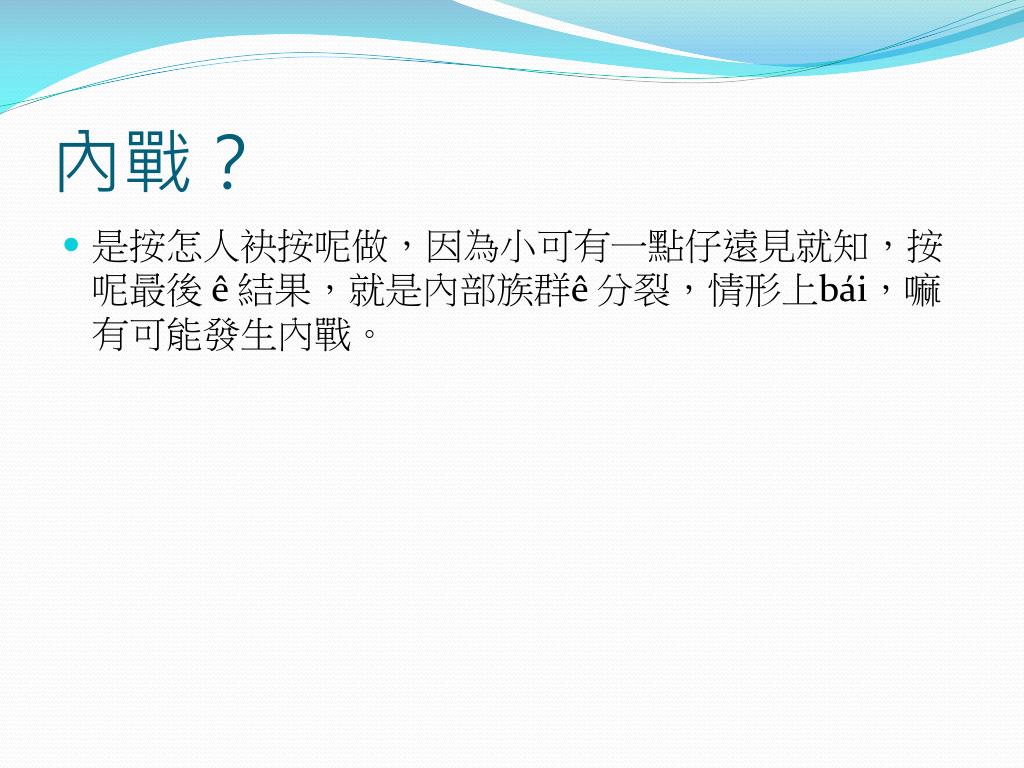 內戰？

是按怎人袂按呢做，因為小可有一點仔遠見就知，按呢最後 ê 結果，就是內部族群ê 分裂，情形上bái，嘛有可能發生內戰。